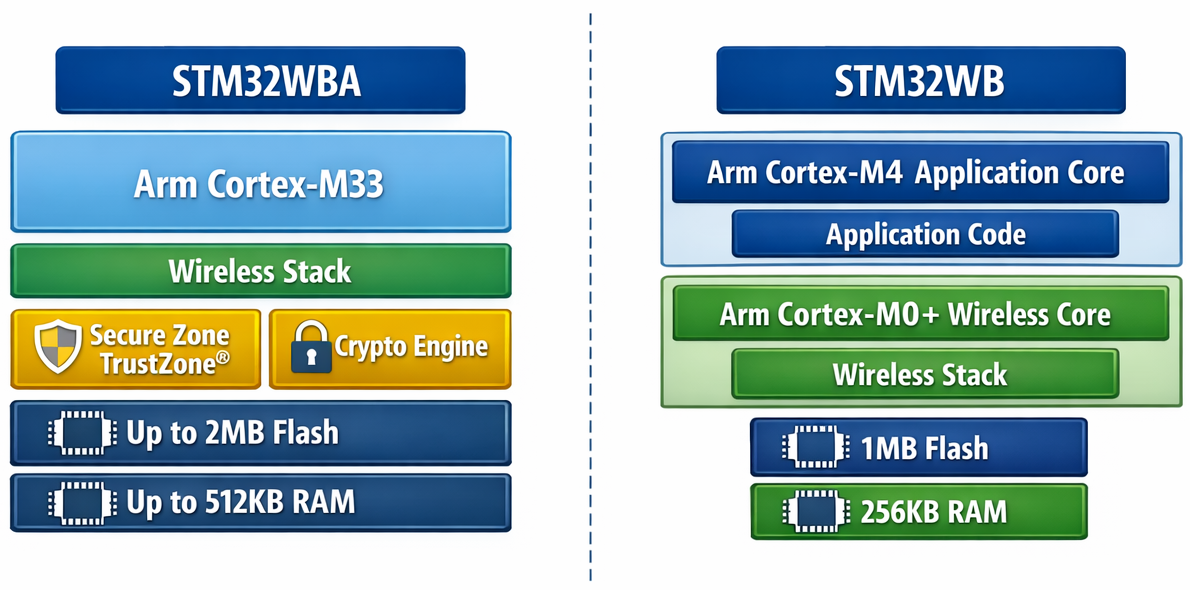 STM32WBA

Arm Cortex-M33

Wireless Stack

Secure Zone TrustZone®

Crypto Engine

Up to 2MB Flash

Up to 512KB RAM

STM32WB

Arm Cortex-M4 Application Core

Application Code

Arm Cortex-M0+ Wireless Core

Wireless Stack

1MB Flash

256KB RAM